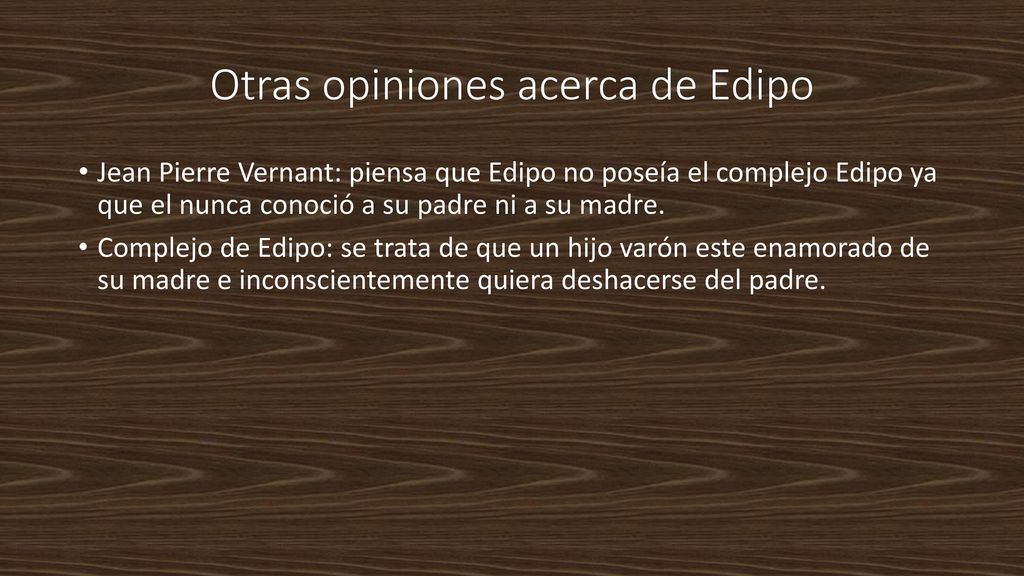 Otras opiniones acerca de Edipo

• Jean Pierre Vernant: piensa que Edipo no poseía el complejo Edipo ya que el nunca conoció a su padre ni a su madre.

• Complejo de Edipo: se trata de que un hijo varón este enamorado de su madre e inconscientemente quiera deshacerse del padre.